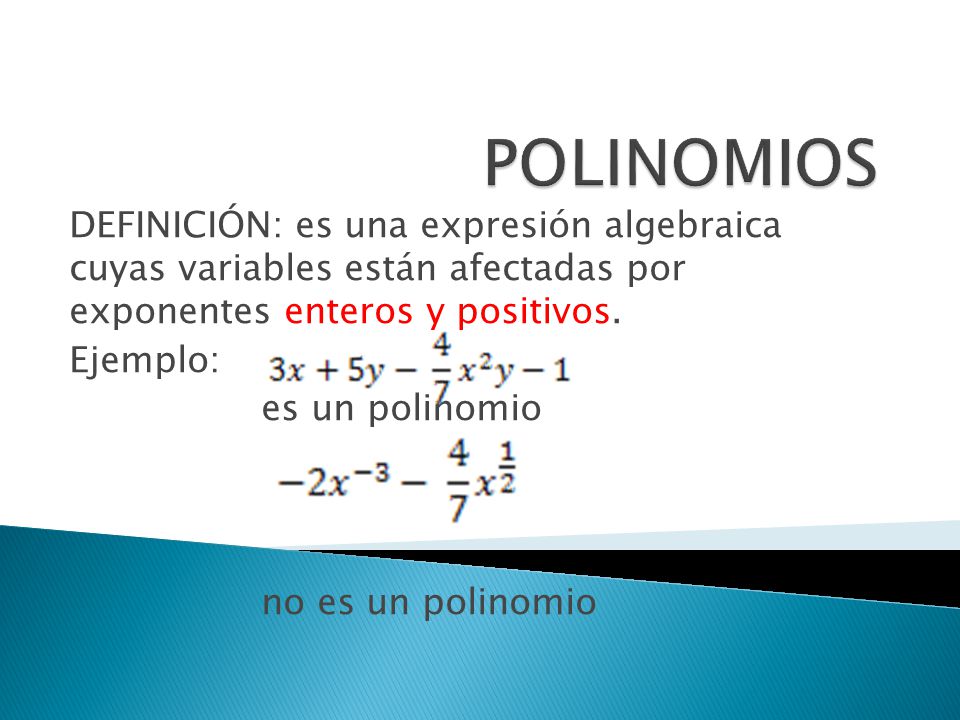 POLINOMIOS

DEFINICIÓN: es una expresión algebraica cuyas variables están afectadas por exponentes enteros y positivos.

Ejemplo: $3x + 5y - \frac{4}{7}x^2y - 1$

es un polinomio

$-2x^{-3} - \frac{4}{7}x^{\frac{1}{2}}$

no es un polinomio